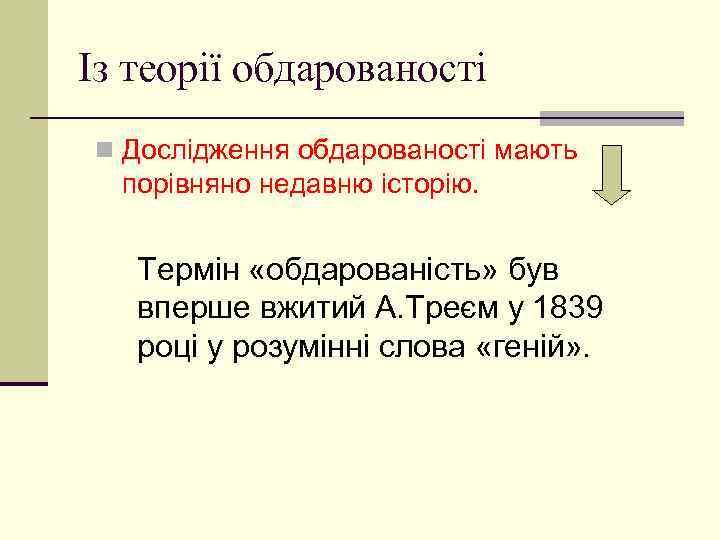 Із теорії обдарованості

Дослідження обдарованості мають порівняно недавню історію.

Термін «обдарованість» був вперше вжитий А.Треєм у 1839 році у розумінні слова «геній».